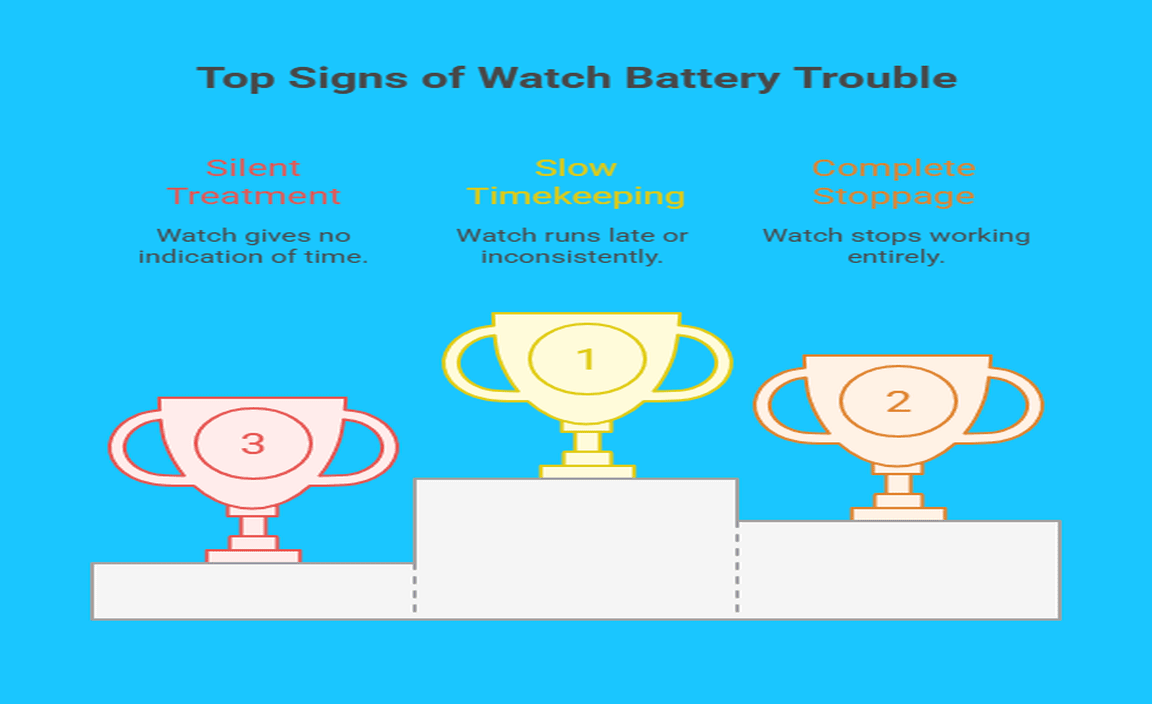 Top Signs of Watch Battery Trouble

Silent Treatment

Watch gives no indication of time.

Slow Timekeeping

Watch runs late or inconsistently.

Complete Stoppage

Watch stops working entirely.

3

1

2